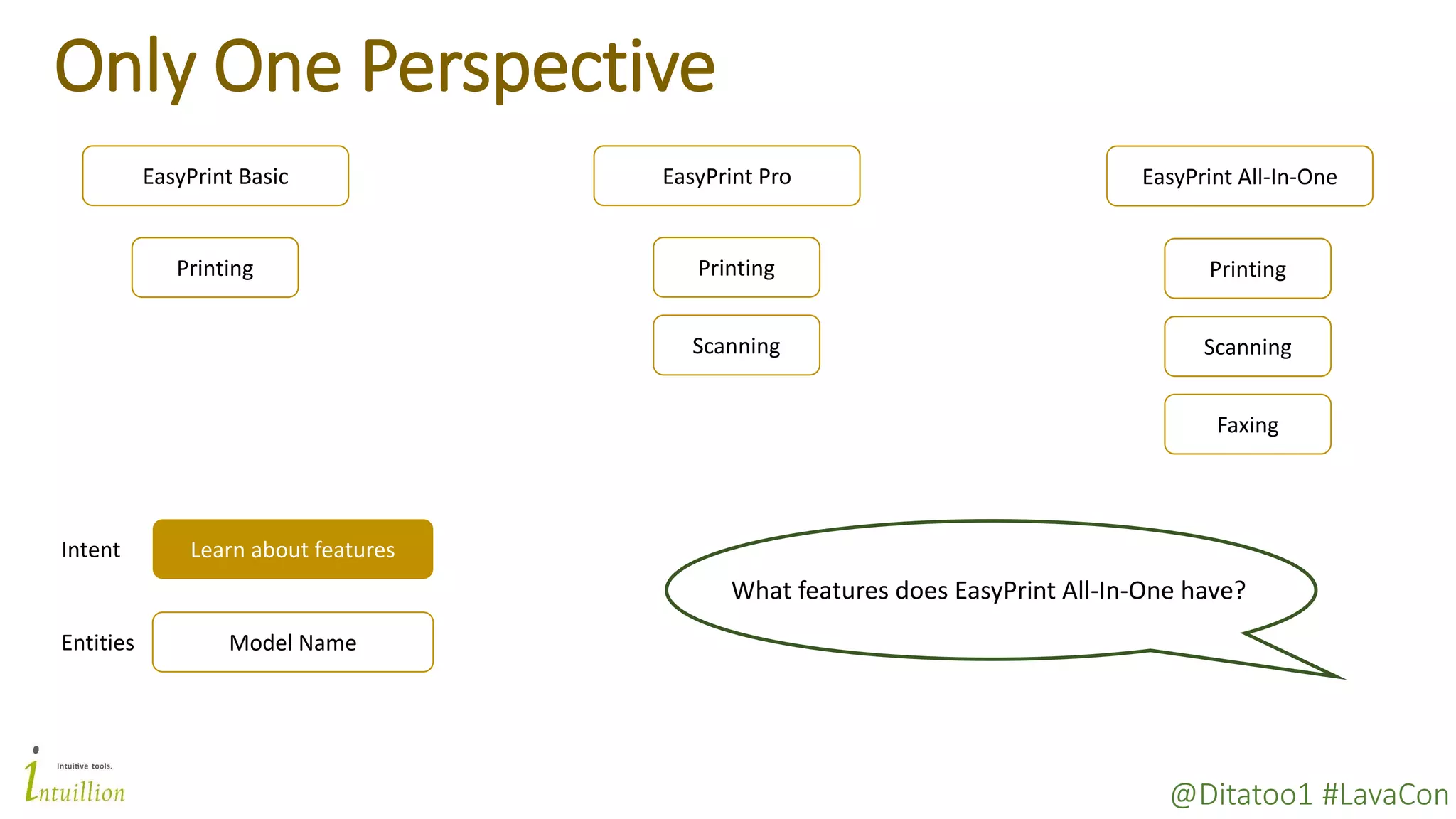 Only One Perspective

EasyPrint Basic

Printing

EasyPrint Pro

Printing

Scanning

EasyPrint All-In-One

Printing

Scanning

Faxing

Intent Learn about features

Entities Model Name

What features does EasyPrint All-In-One have?

Intuitive tools.
Intuillion

@Ditatoo1 #LavaCon